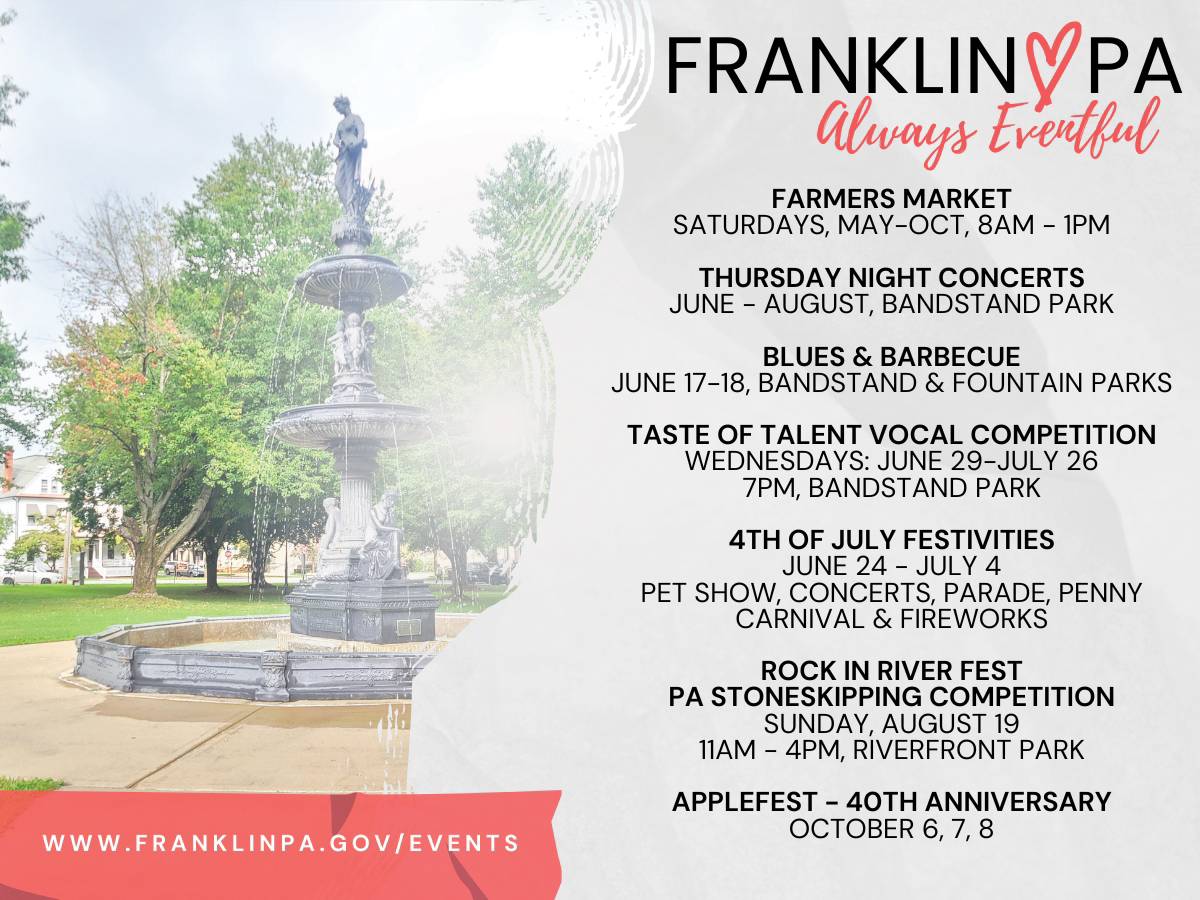 FRANKLIN PA
Always Eventful

FARMERS MARKET
SATURDAYS, MAY-OCT, 8AM - 1PM

THURSDAY NIGHT CONCERTS
JUNE - AUGUST, BANDSTAND PARK

BLUES & BARBECUE
JUNE 17-18, BANDSTAND & FOUNTAIN PARKS

TASTE OF TALENT VOCAL COMPETITION
WEDNESDAYS: JUNE 29-JULY 26
7PM, BANDSTAND PARK

4TH OF JULY FESTIVITIES
JUNE 24 - JULY 4
PET SHOW, CONCERTS, PARADE, PENNY CARNIVAL & FIREWORKS

ROCK IN RIVER FEST
PA STONESKIPPING COMPETITION
SUNDAY, AUGUST 19
11AM - 4PM, RIVERFRONT PARK

APPLEFEST - 40TH ANNIVERSARY
OCTOBER 6, 7, 8

WWW.FRANKLINPA.GOV/EVENTS